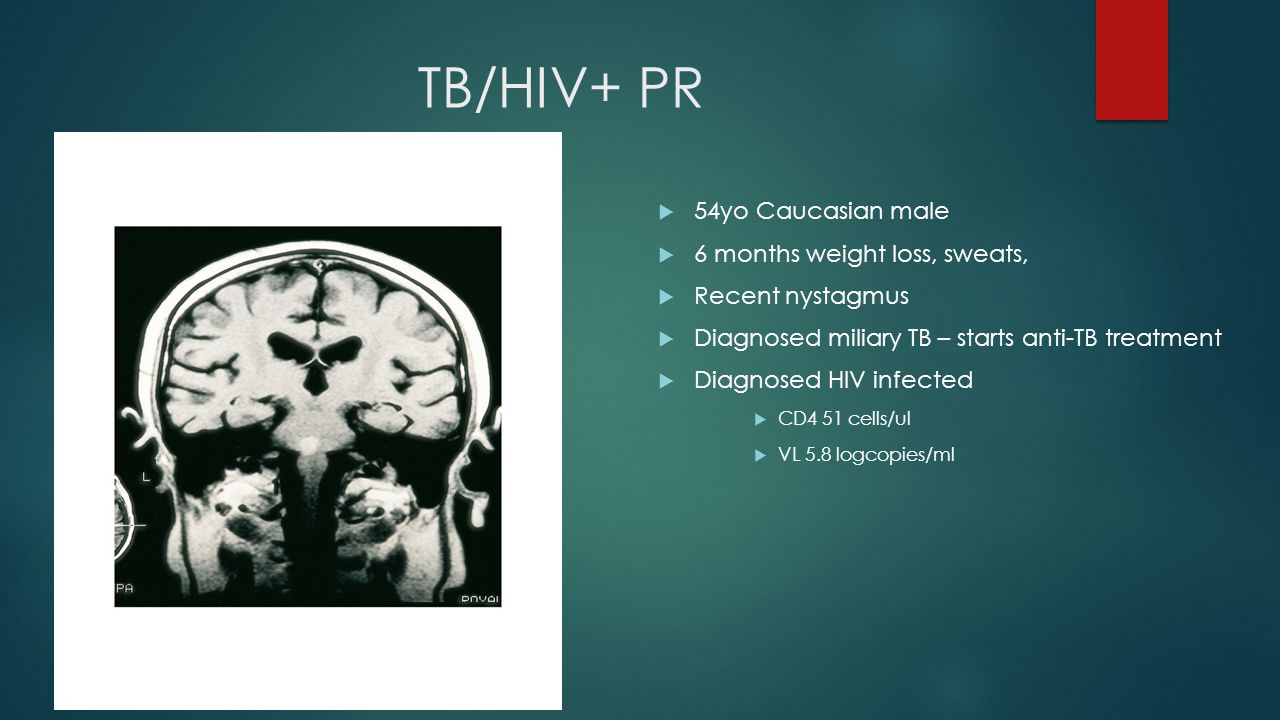 TB/HIV+ PR

L

PA

PNVAI

54yo Caucasian male

6 months weight loss, sweats,

Recent nystagmus

Diagnosed miliary TB – starts anti-TB treatment

Diagnosed HIV infected

CD4 51 cells/ul

VL 5.8 logcopies/ml